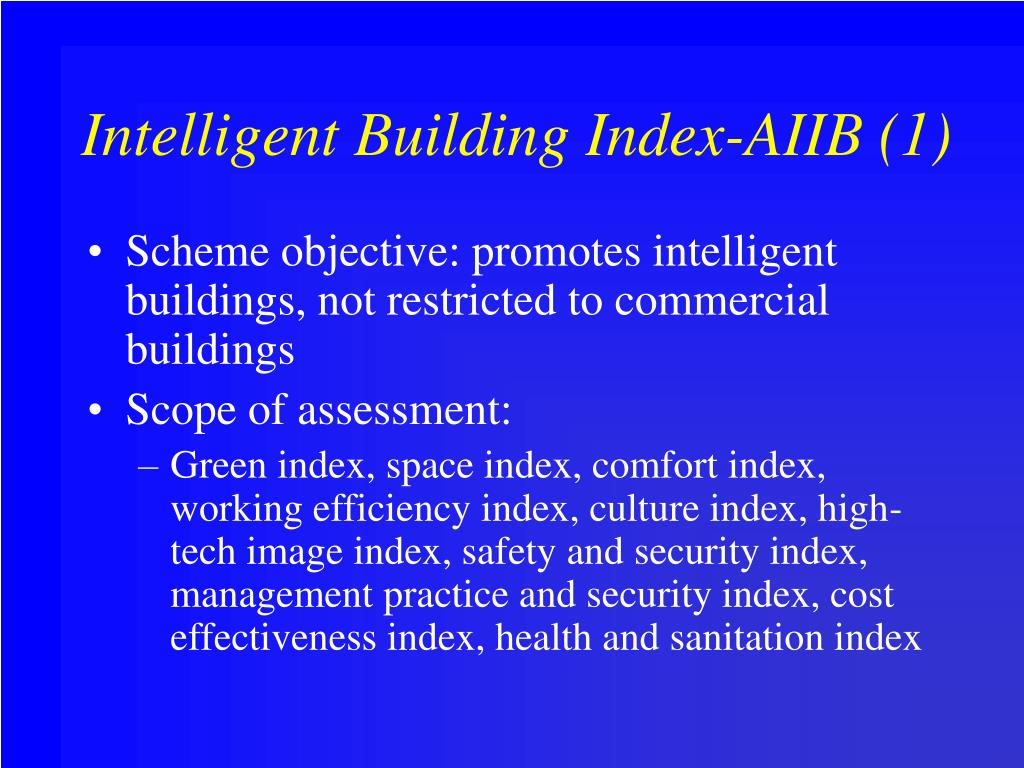 Intelligent Building Index-AIIB (1)

• Scheme objective: promotes intelligent buildings, not restricted to commercial buildings
• Scope of assessment:
– Green index, space index, comfort index, working efficiency index, culture index, high-tech image index, safety and security index, management practice and security index, cost effectiveness index, health and sanitation index